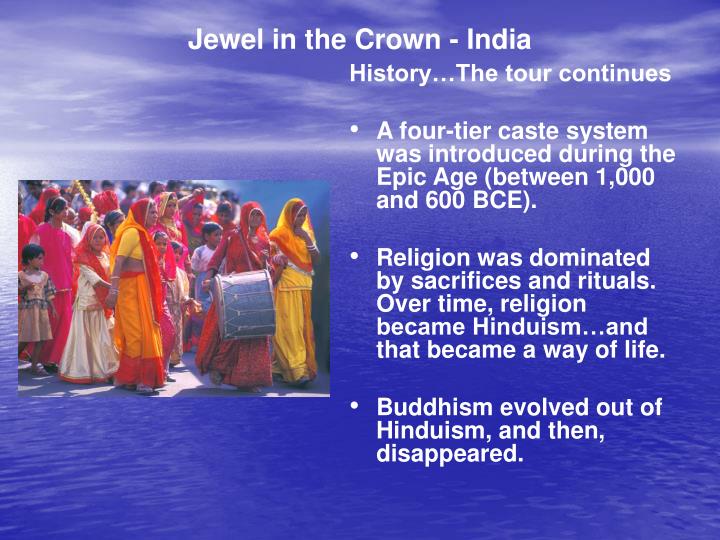 Jewel in the Crown - India

History…The tour continues

• A four-tier caste system was introduced during the Epic Age (between 1,000 and 600 BCE).

• Religion was dominated by sacrifices and rituals. Over time, religion became Hinduism…and that became a way of life.

• Buddhism evolved out of Hinduism, and then, disappeared.